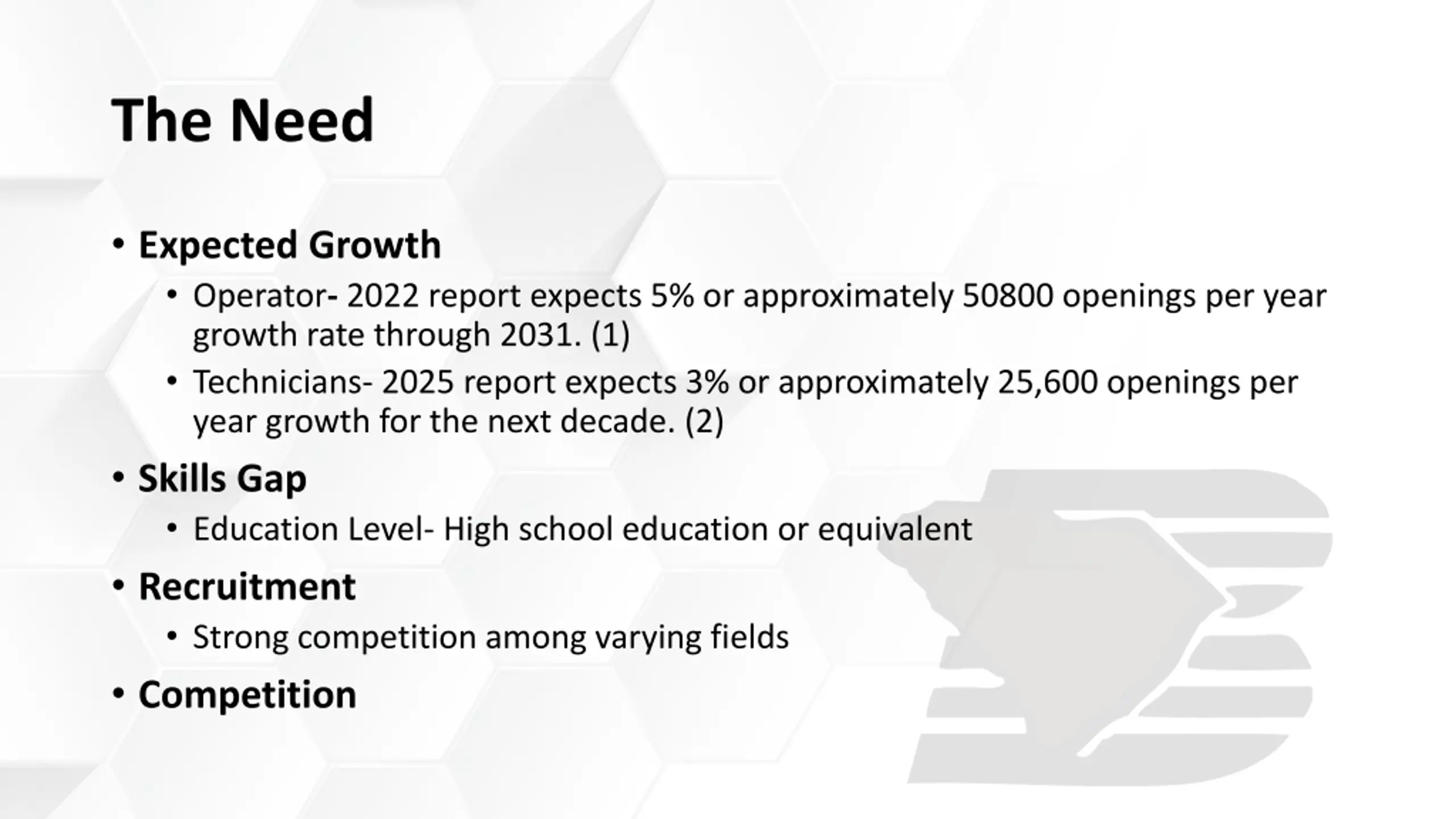 The Need

• Expected Growth
  • Operator- 2022 report expects 5% or approximately 50800 openings per year growth rate through 2031. (1)
  • Technicians- 2025 report expects 3% or approximately 25,600 openings per year growth for the next decade. (2)
• Skills Gap
  • Education Level- High school education or equivalent
• Recruitment
  • Strong competition among varying fields
• Competition